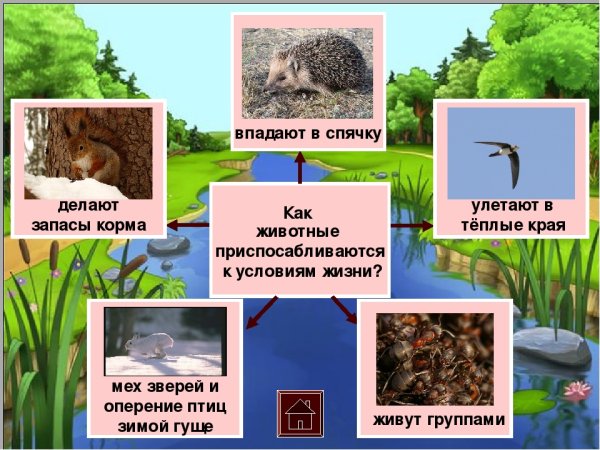 впадают в спячку

делают запасы корма

Как животные приспосабливаются к условиям жизни?

улетают в тёплые края

мех зверей и оперение птиц зимой гуще

живут группами